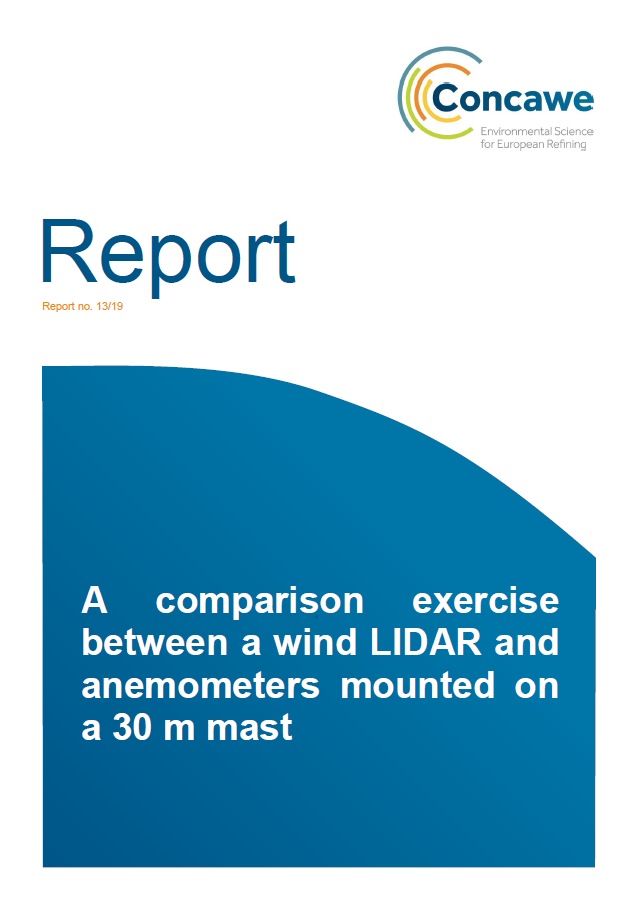 Concawe
Environmental Science for European Refining

Report

Report no. 13/19

A comparison exercise between a wind LIDAR and anemometers mounted on a 30 m mast